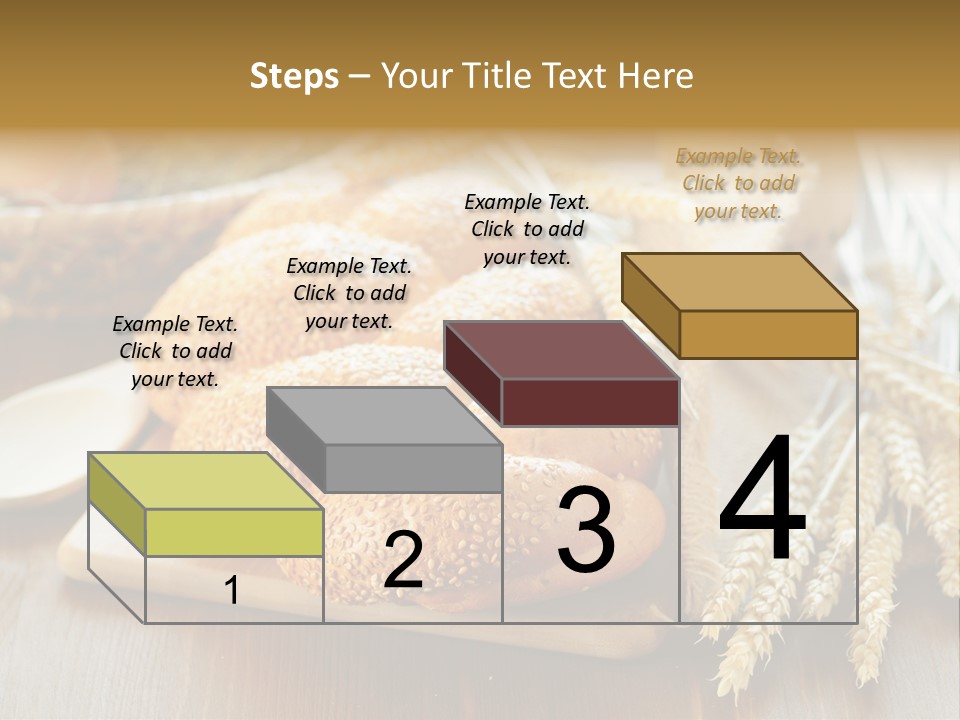 Steps – Your Title Text Here

Example Text. Click to add your text.

Example Text. Click to add your text.

Example Text. Click to add your text.

Example Text. Click to add your text.

1

2

3

4